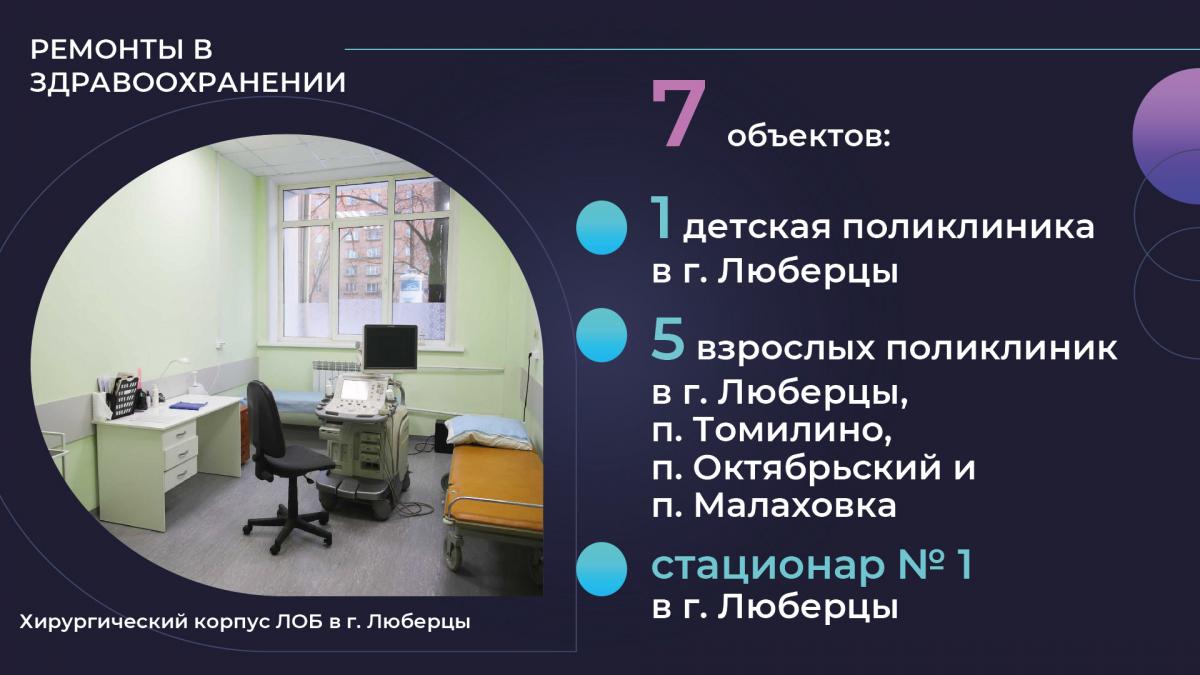 РЕМОНТЫ В ЗДРАВООХРАНЕНИИ

7 объектов:

1 детская поликлиника в г. Люберцы

5 взрослых поликлиник в г. Люберцы, п. Томилино, п. Октябрьский и п. Малаховка

стационар № 1 в г. Люберцы

Хирургический корпус ЛОБ в г. Люберцы